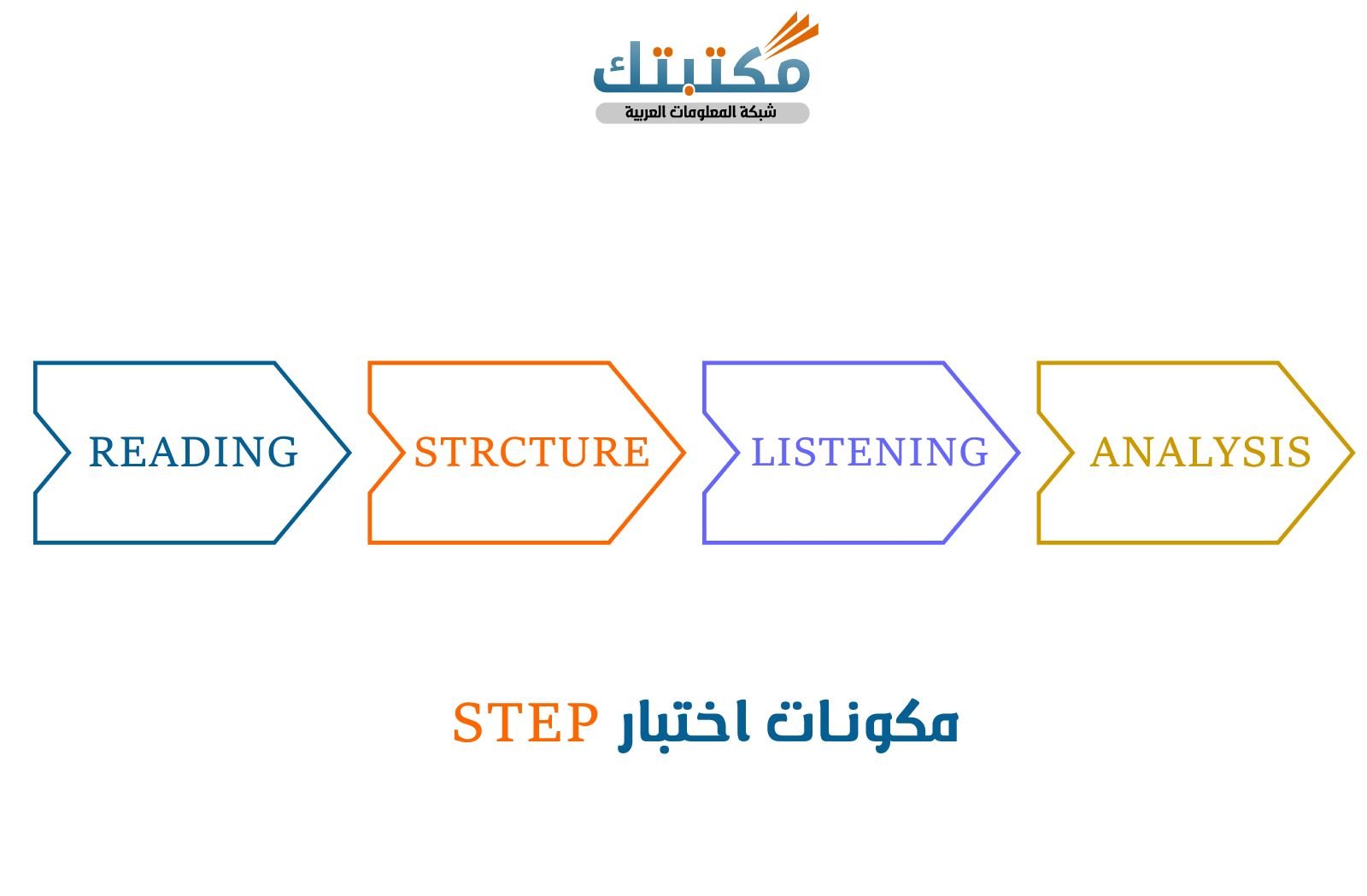 مكتبتك
شبكة المعلومات العربية

READING

STRCTURE

LISTENING

ANALYSIS

مكونات اختبار STEP